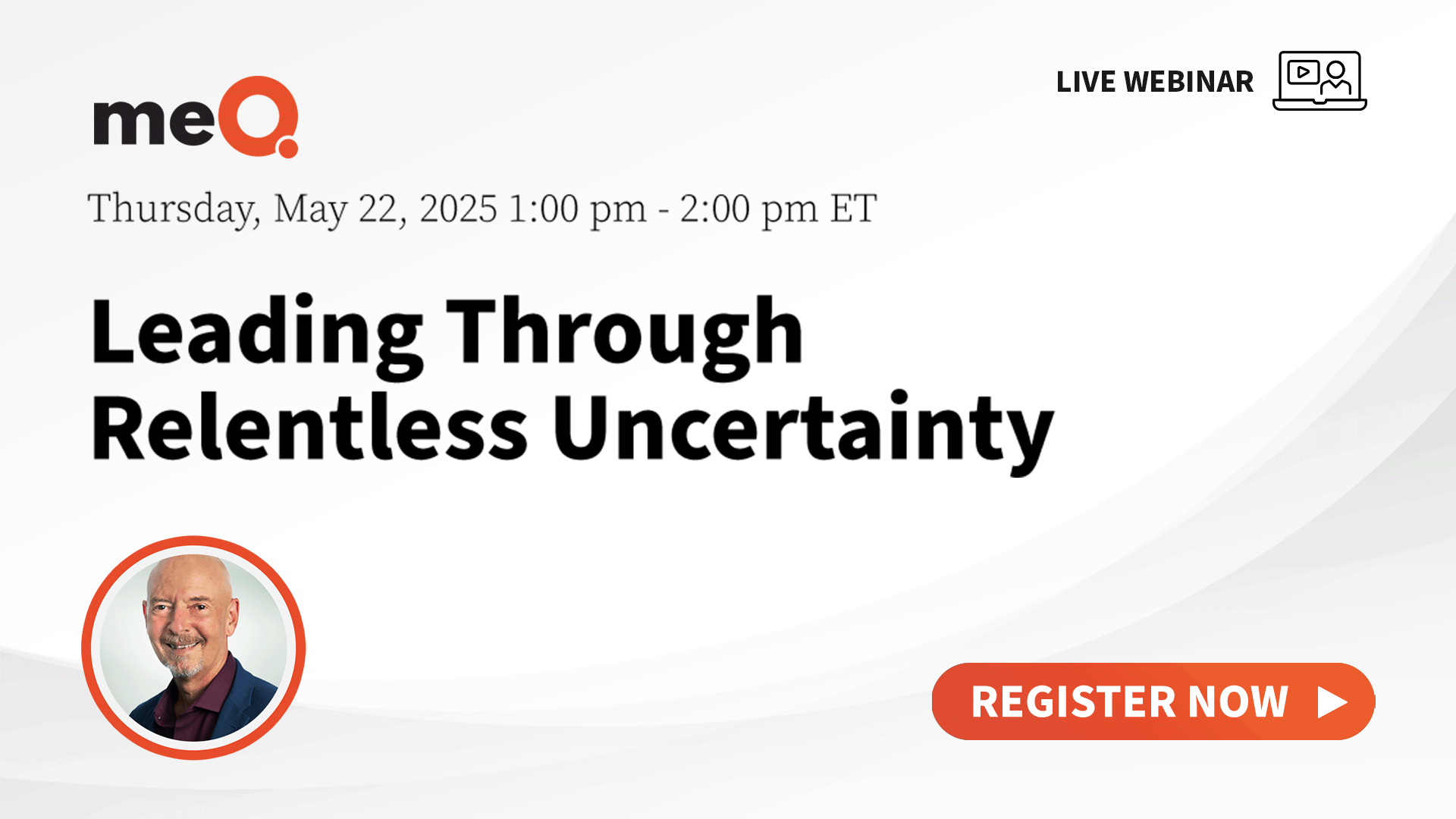 meQ

LIVE WEBINAR

Thursday, May 22, 2025 1:00 pm - 2:00 pm ET

Leading Through Relentless Uncertainty

REGISTER NOW